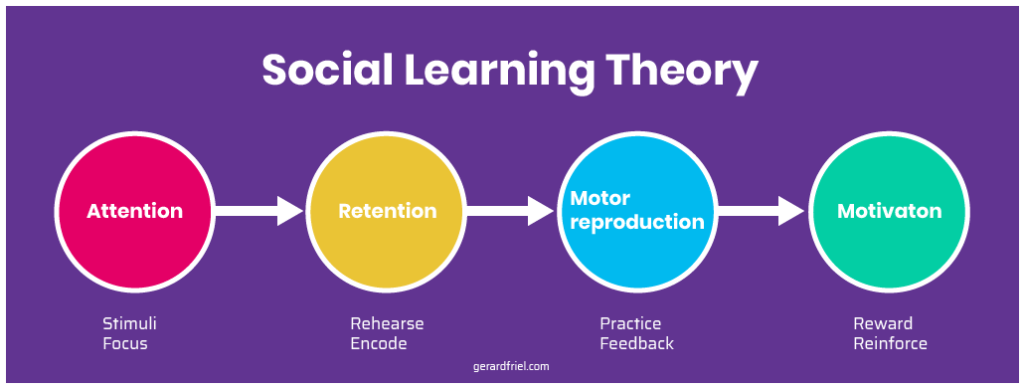 Social Learning Theory

Attention

Retention

Motor reproduction

Motivaton

Stimuli
Focus

Rehearse
Encode

Practice
Feedback

Reward
Reinforce

gerardfriel.com